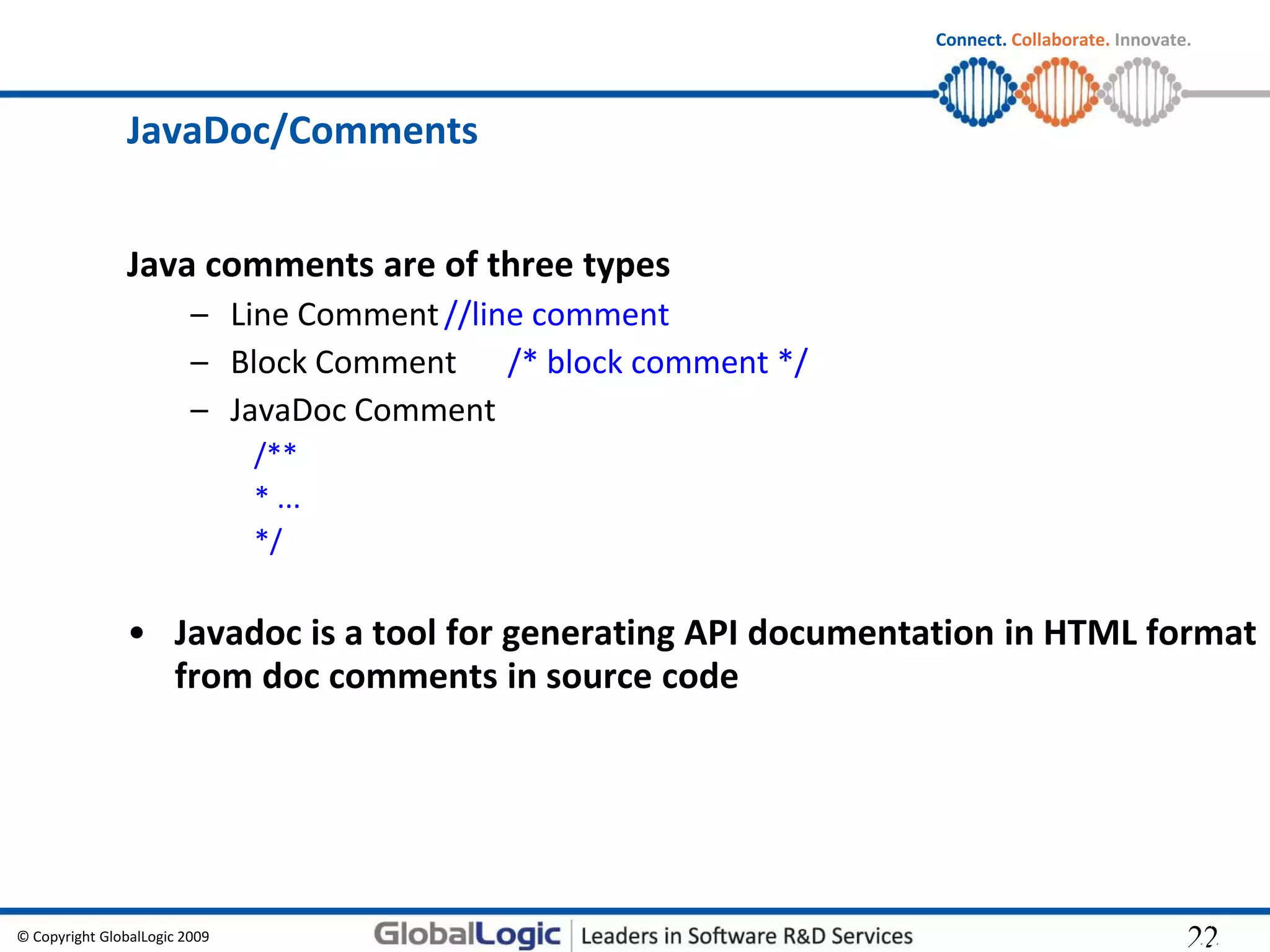 Connect. Collaborate. Innovate.

JavaDoc/Comments

Java comments are of three types

– Line Comment //line comment
– Block Comment /* block comment */
– JavaDoc Comment
/**
* ...
*/

• Javadoc is a tool for generating API documentation in HTML format from doc comments in source code

© Copyright GlobalLogic 2009

GlobalLogic | Leaders in Software R&D Services

22